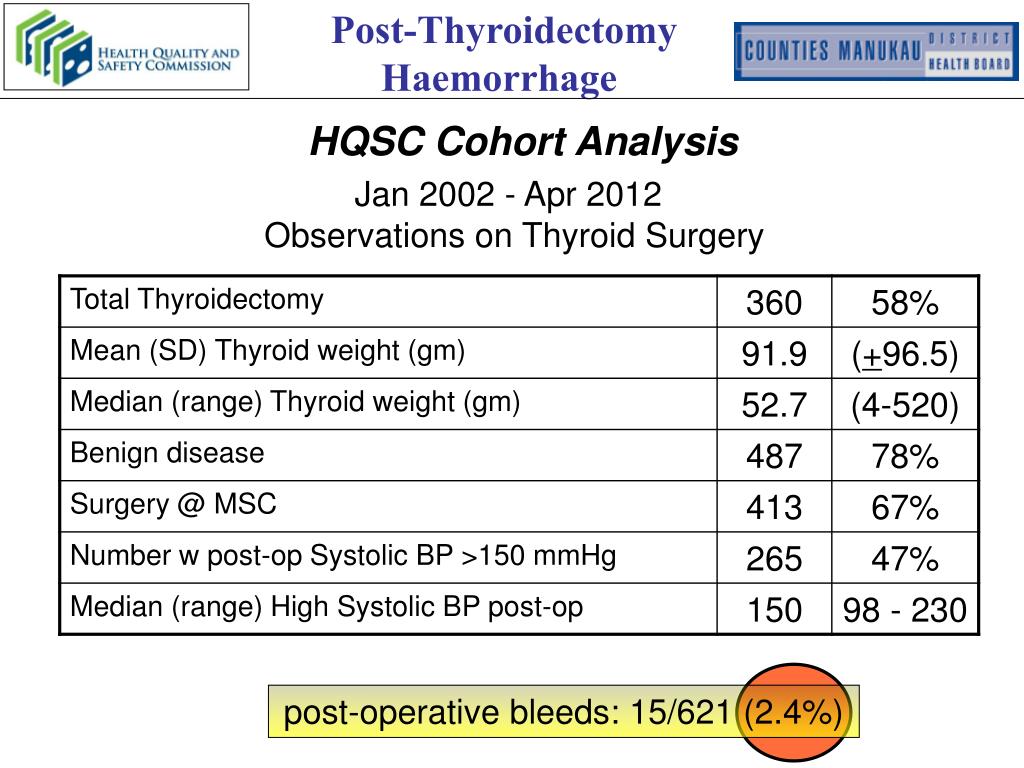 HEALTH QUALITY AND SAFETY COMMISSION

Post-Thyroidectomy Haemorrhage

COUNTIES MANUKAU DISTRICT HEALTH BOARD

HQSC Cohort Analysis

Jan 2002 - Apr 2012
Observations on Thyroid Surgery

| Total Thyroidectomy | 360 | 58% |
|---|---|---|
| Mean (SD) Thyroid weight (gm) | 91.9 | ($\pm$96.5) |
| Median (range) Thyroid weight (gm) | 52.7 | (4-520) |
| Benign disease | 487 | 78% |
| Surgery @ MSC | 413 | 67% |
| Number w post-op Systolic BP >150 mmHg | 265 | 47% |
| Median (range) High Systolic BP post-op | 150 | 98 - 230 |

post-operative bleeds: 15/621 (2.4%)